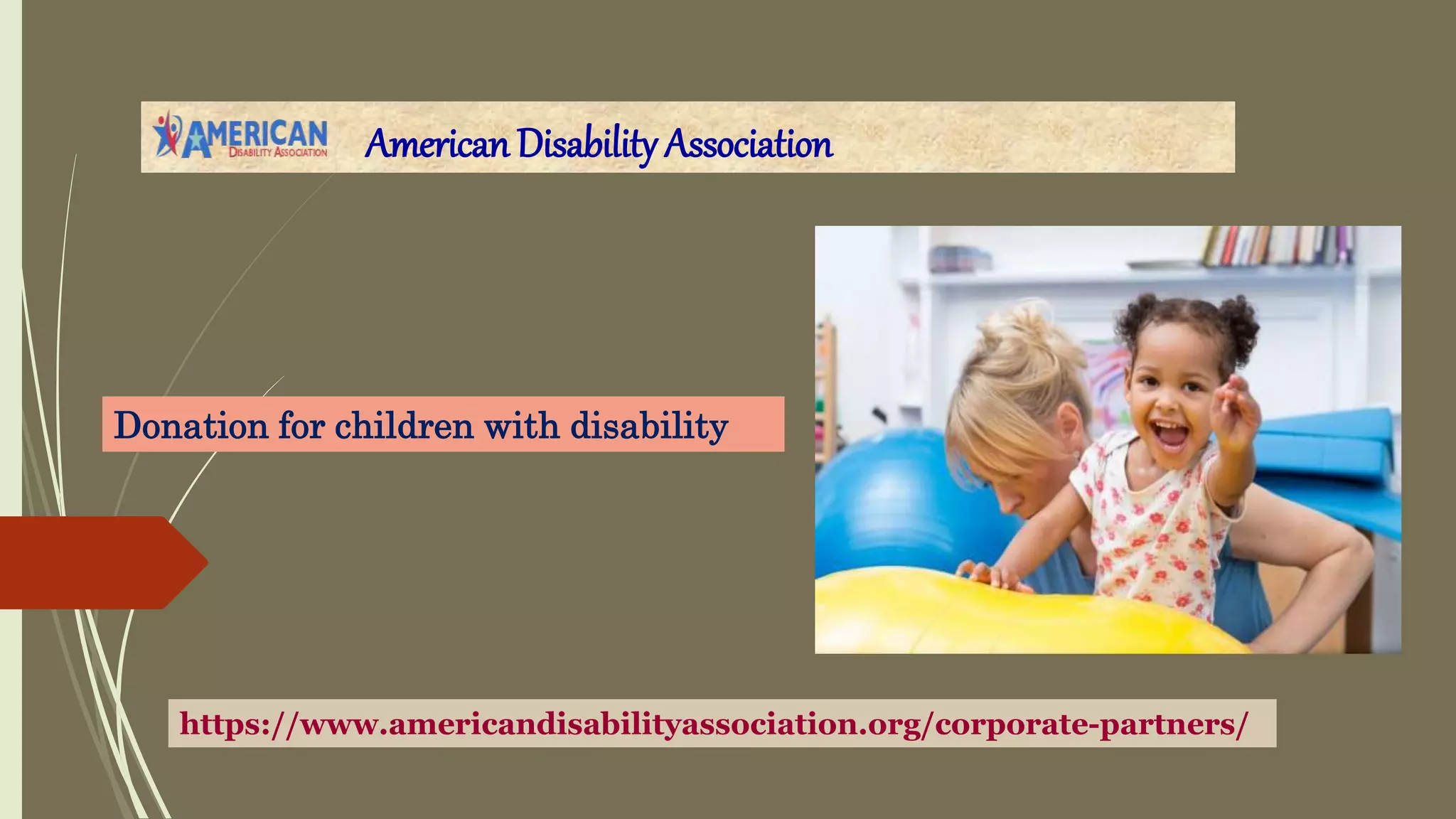 AMERICAN DISABILITY ASSOCIATION American Disability Association

Donation for children with disability

https://www.americandisabilityassociation.org/corporate-partners/